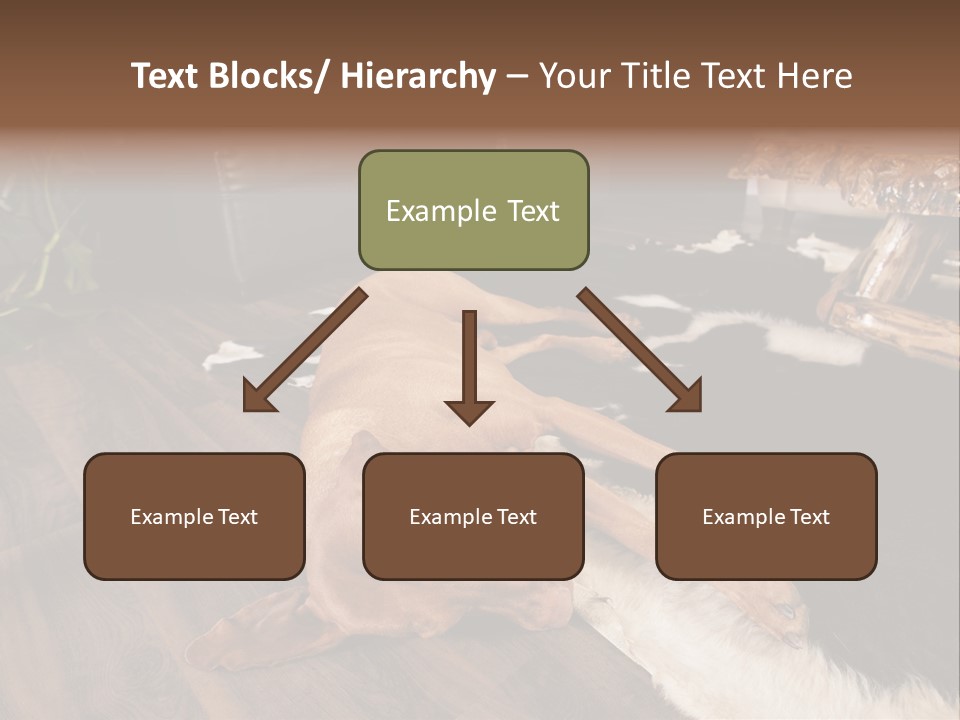 Text Blocks/ Hierarchy – Your Title Text Here

Example Text

Example Text

Example Text

Example Text